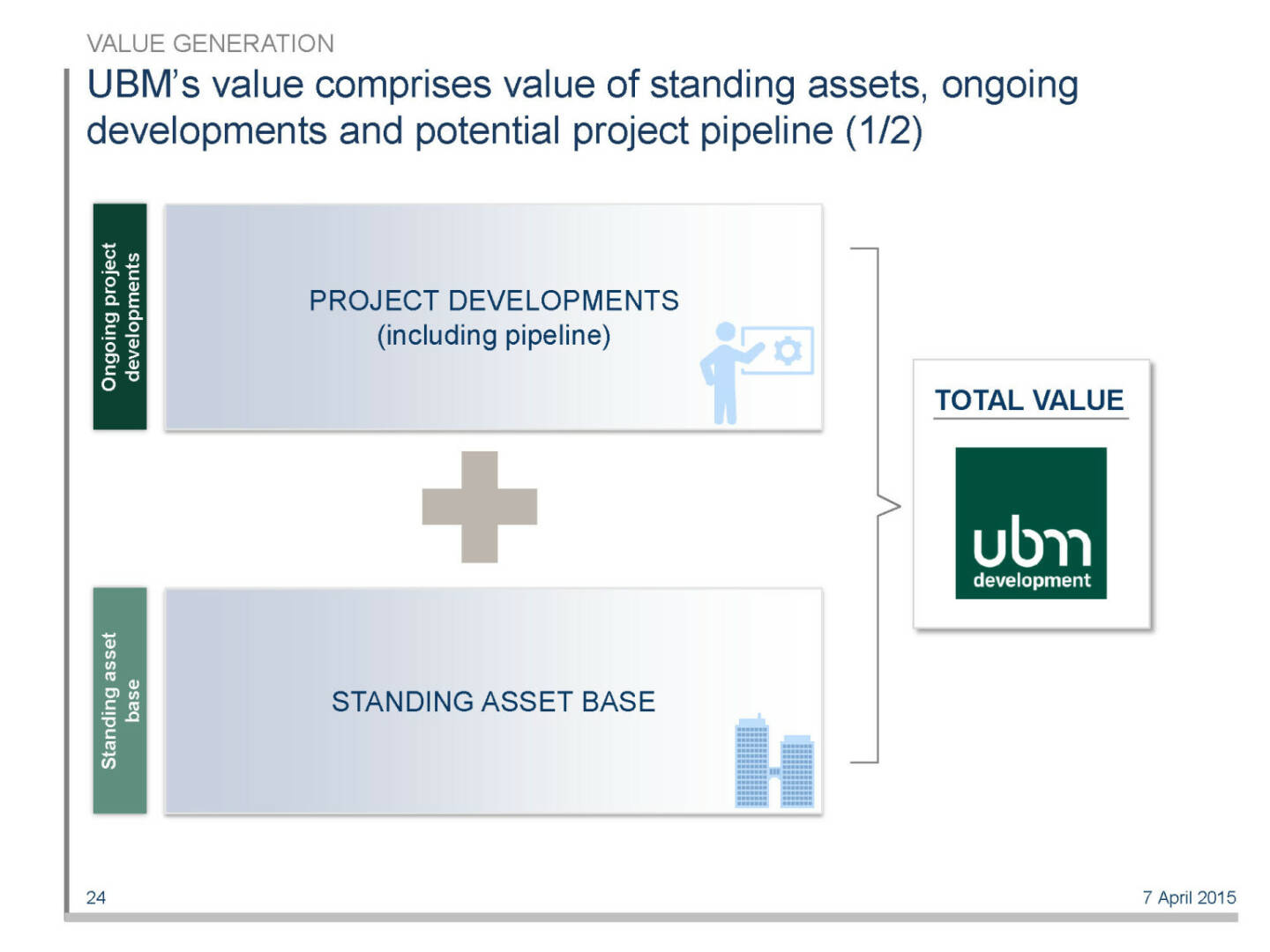 VALUE GENERATION

UBM's value comprises value of standing assets, ongoing developments and potential project pipeline (1/2)

Ongoing project developments

PROJECT DEVELOPMENTS
(including pipeline)

Standing asset base

STANDING ASSET BASE

TOTAL VALUE

ubm
development

24

7 April 2015